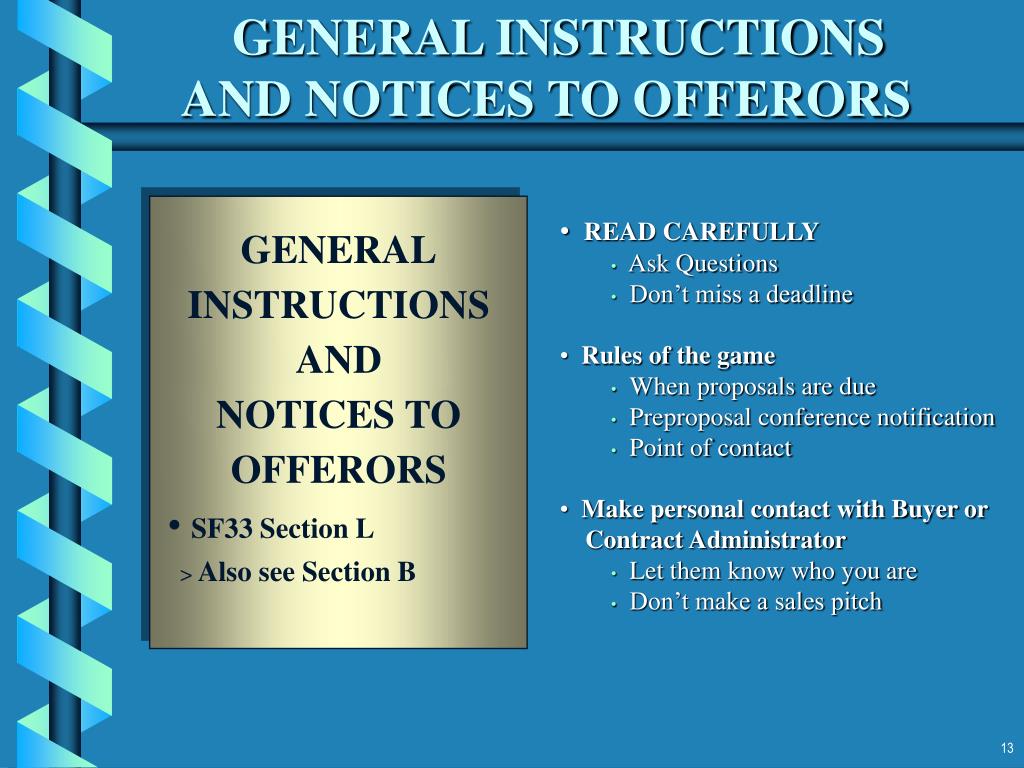 GENERAL INSTRUCTIONS AND NOTICES TO OFFERORS

GENERAL INSTRUCTIONS AND NOTICES TO OFFERORS

• SF33 Section L

> Also see Section B

• READ CAREFULLY
• Ask Questions
• Don’t miss a deadline

• Rules of the game
• When proposals are due
• Preproposal conference notification
• Point of contact

• Make personal contact with Buyer or Contract Administrator
• Let them know who you are
• Don’t make a sales pitch

13